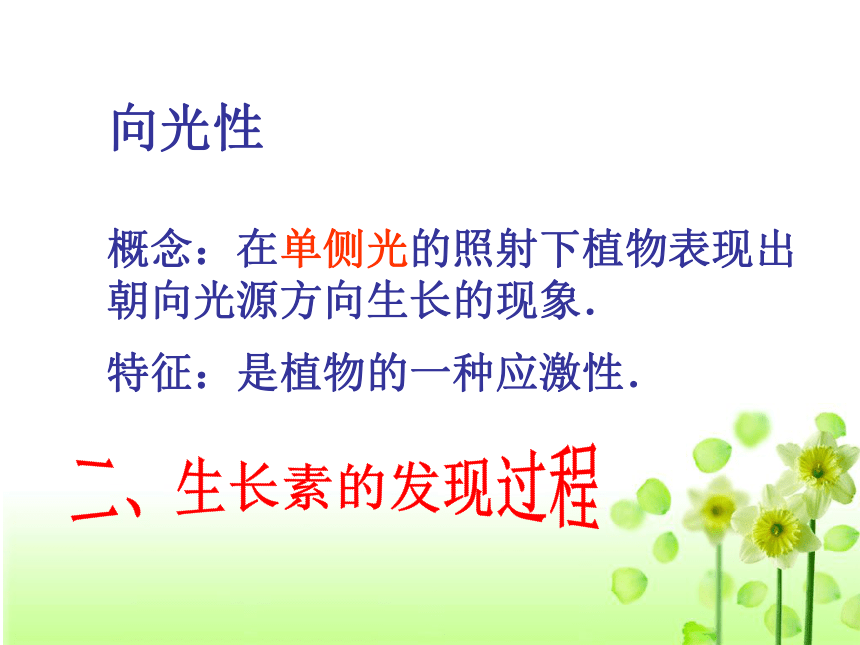 向光性

概念：在单侧光的照射下植物表现出朝向光源方向生长的现象.

特征：是植物的一种应激性.

二、生长素的发现过程